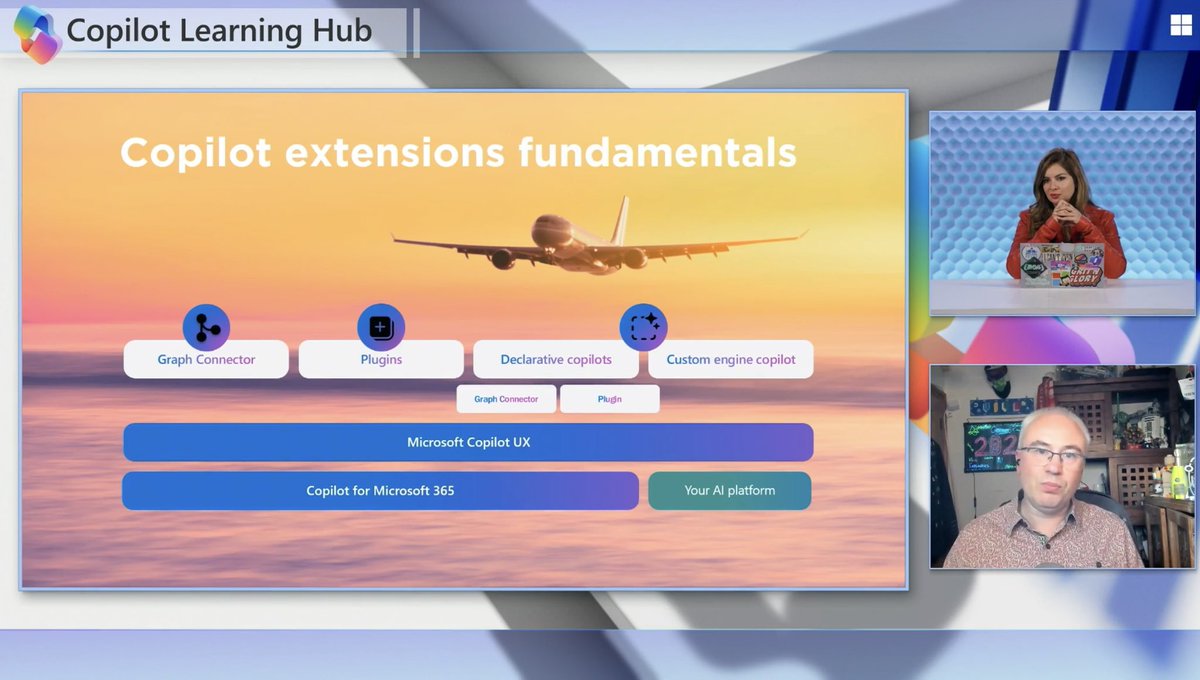 Copilot Learning Hub

Copilot extensions fundamentals

Graph Connector

Plugins

Declarative copilots

Custom engine copilot

Graph Connector

Plugin

Microsoft Copilot UX

Copilot for Microsoft 365

Your AI platform